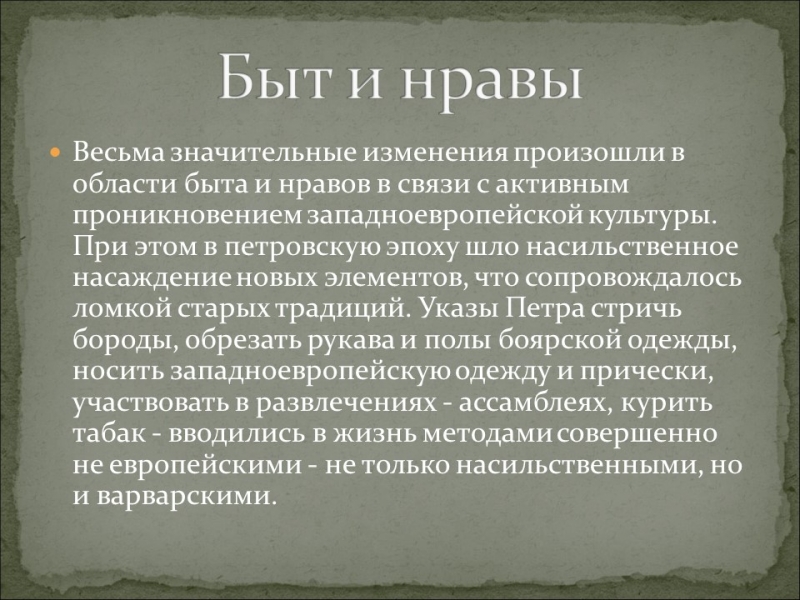 Быт и нравы

Весьма значительные изменения произошли в области быта и нравов в связи с активным проникновением западноевропейской культуры. При этом в петровскую эпоху шло насильственное насаждение новых элементов, что сопровождалось ломкой старых традиций. Указы Петра стричь бороды, обрезать рукава и полы боярской одежды, носить западноевропейскую одежду и прически, участвовать в развлечениях - ассамблеях, курить табак - вводились в жизнь методами совершенно не европейскими - не только насильственными, но и варварскими.